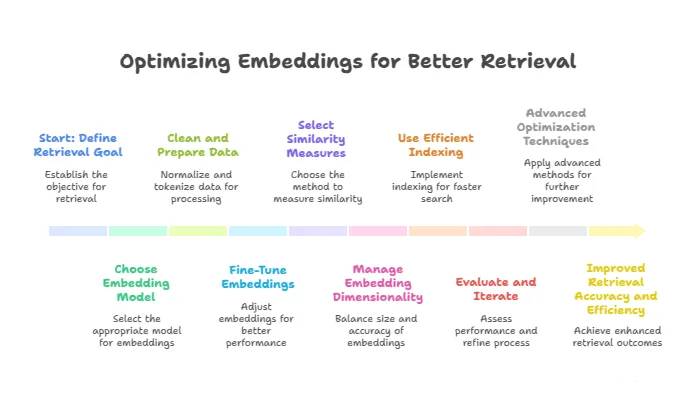 Optimizing Embeddings for Better Retrieval

Start: Define Retrieval Goal

Establish the objective for retrieval

Clean and Prepare Data

Normalize and tokenize data for processing

Select Similarity Measures

Choose the method to measure similarity

Use Efficient Indexing

Implement indexing for faster search

Advanced Optimization Techniques

Apply advanced methods for further improvement

Choose Embedding Model

Select the appropriate model for embeddings

Fine-Tune Embeddings

Adjust embeddings for better performance

Manage Embedding Dimensionality

Balance size and accuracy of embeddings

Evaluate and Iterate

Assess performance and refine process

Improved Retrieval Accuracy and Efficiency

Achieve enhanced retrieval outcomes